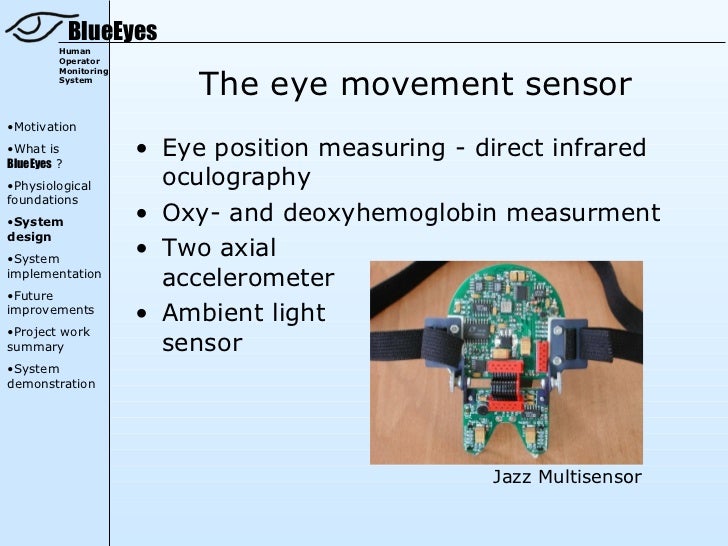 BlueEyes
Human Operator Monitoring System

•Motivation
•What is BlueEyes ?
•Physiological foundations
•System design
•System implementation
•Future improvements
•Project work summary
•System demonstration

The eye movement sensor

• Eye position measuring - direct infrared oculography
• Oxy- and deoxyhemoglobin measurment
• Two axial accelerometer
• Ambient light sensor

Jazz Multisensor